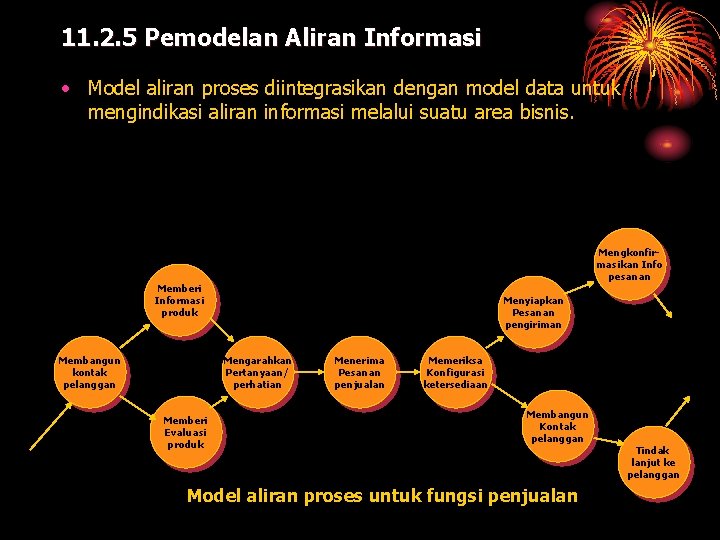 11.2.5 Pemodelan Aliran Informasi

• Model aliran proses diintegrasikan dengan model data untuk mengindikasi aliran informasi melalui suatu area bisnis.

Membangun kontak pelanggan

Memberi Informasi produk

Memberi Evaluasi produk

Mengarahkan Pertanyaan/ perhatian

Menerima Pesanan penjualan

Memeriksa Konfigurasi ketersediaan

Menyiapkan Pesanan pengiriman

Mengkonfirmasikan Info pesanan

Membangun Kontak pelanggan

Tindak lanjut ke pelanggan

Model aliran proses untuk fungsi penjualan